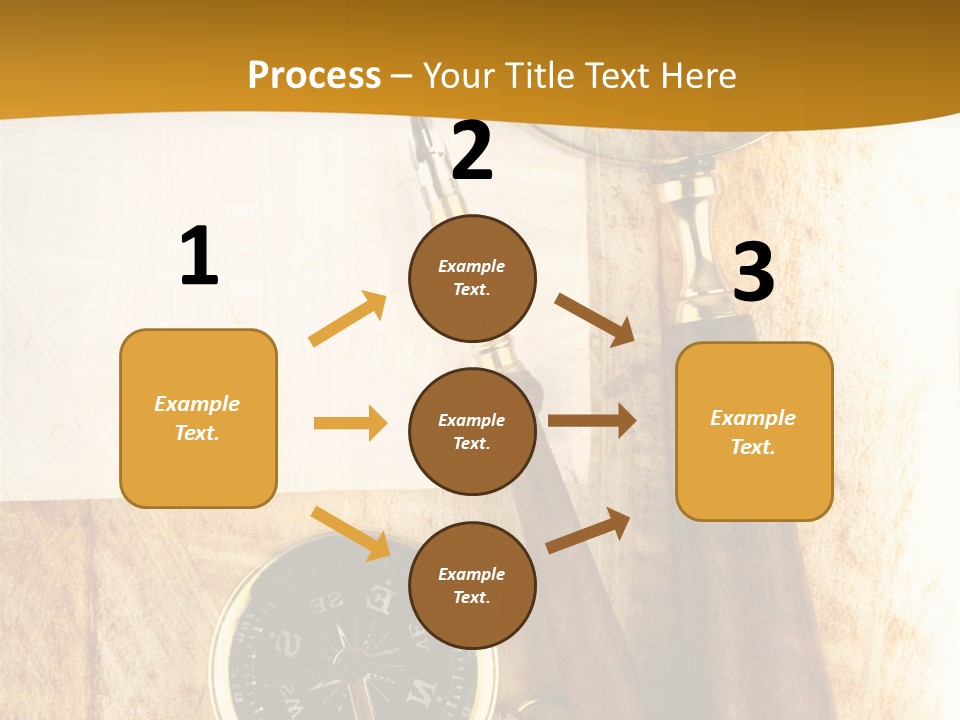 Process – Your Title Text Here

1

Example Text.

2

Example Text.

Example Text.

Example Text.

3

Example Text.